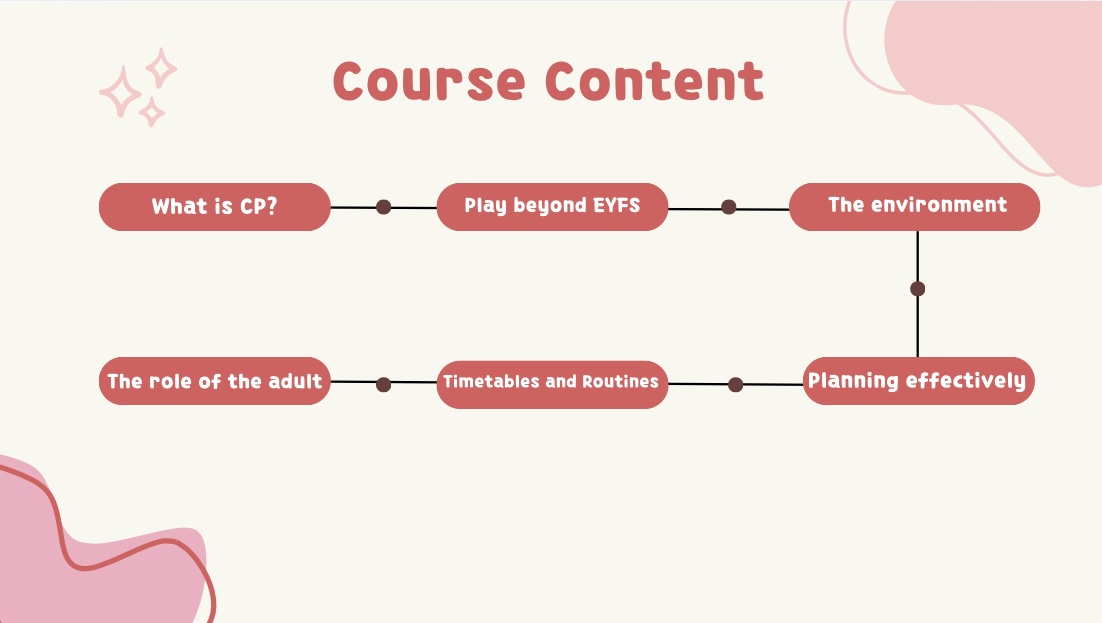 Course Content

What is CP?

Play beyond EYFS

The environment

Planning effectively

Timetables and Routines

The role of the adult